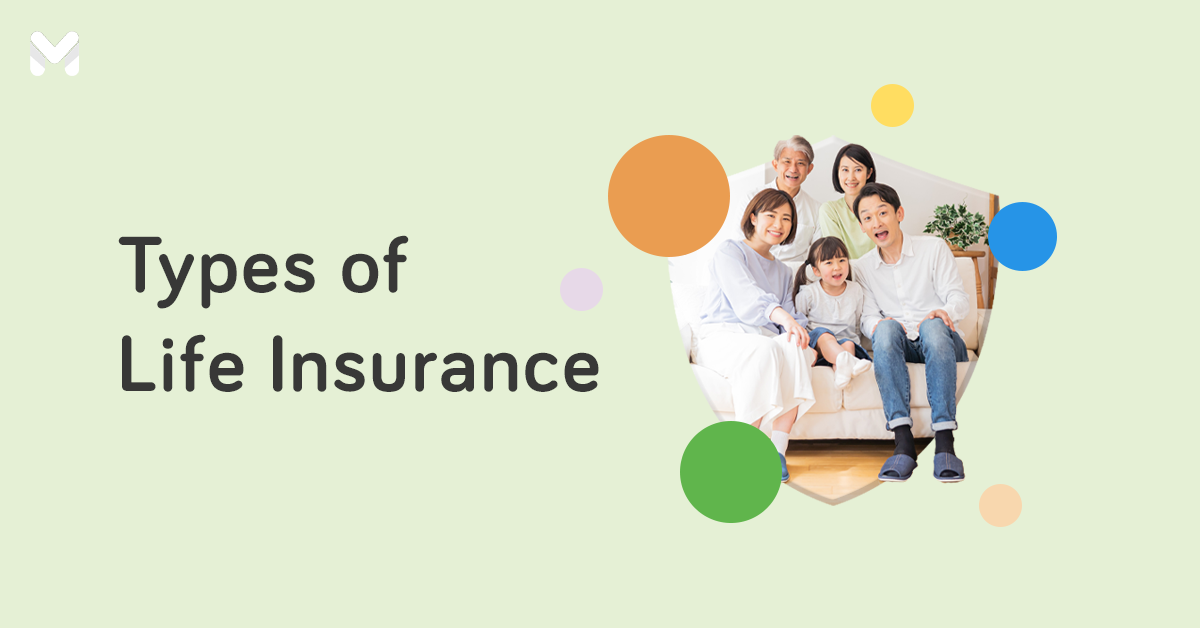 Types of
Life Insurance